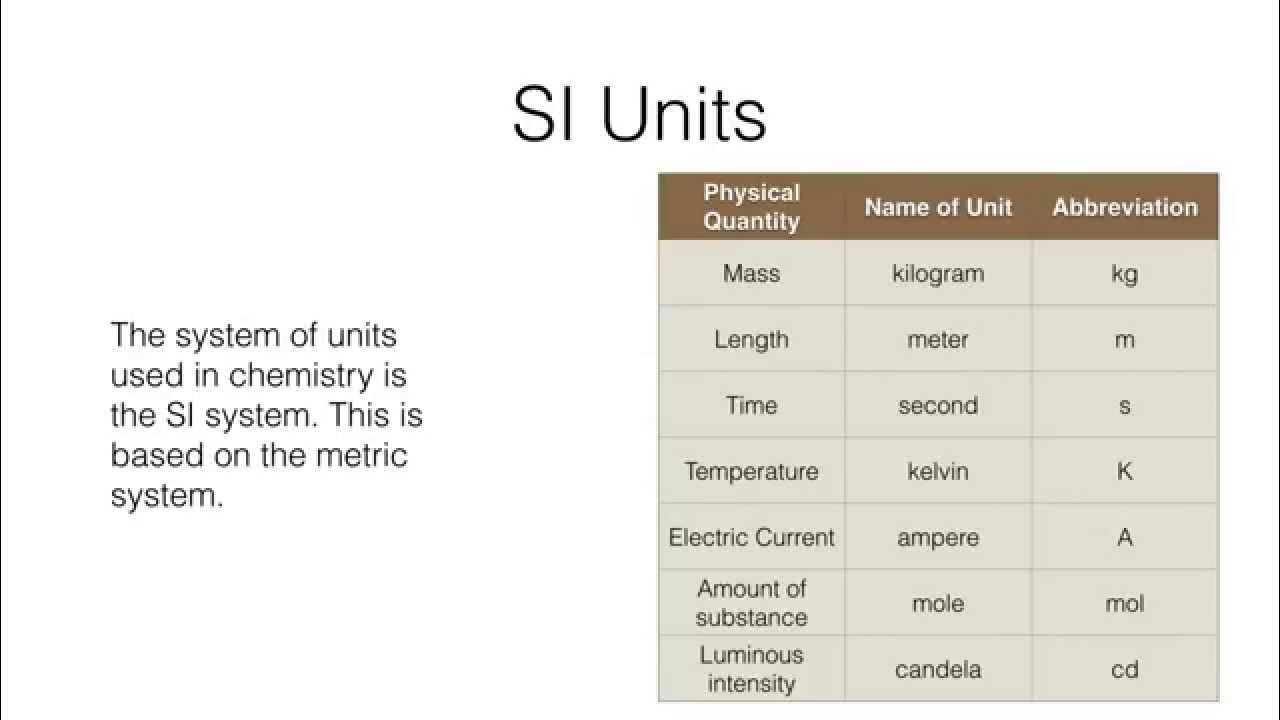 SI Units

The system of units used in chemistry is the SI system. This is based on the metric system.

| Physical Quantity | Name of Unit | Abbreviation |
|---|---|---|
| Mass | kilogram | kg |
| Length | meter | m |
| Time | second | s |
| Temperature | kelvin | K |
| Electric Current | ampere | A |
| Amount of substance | mole | mol |
| Luminous intensity | candela | cd |